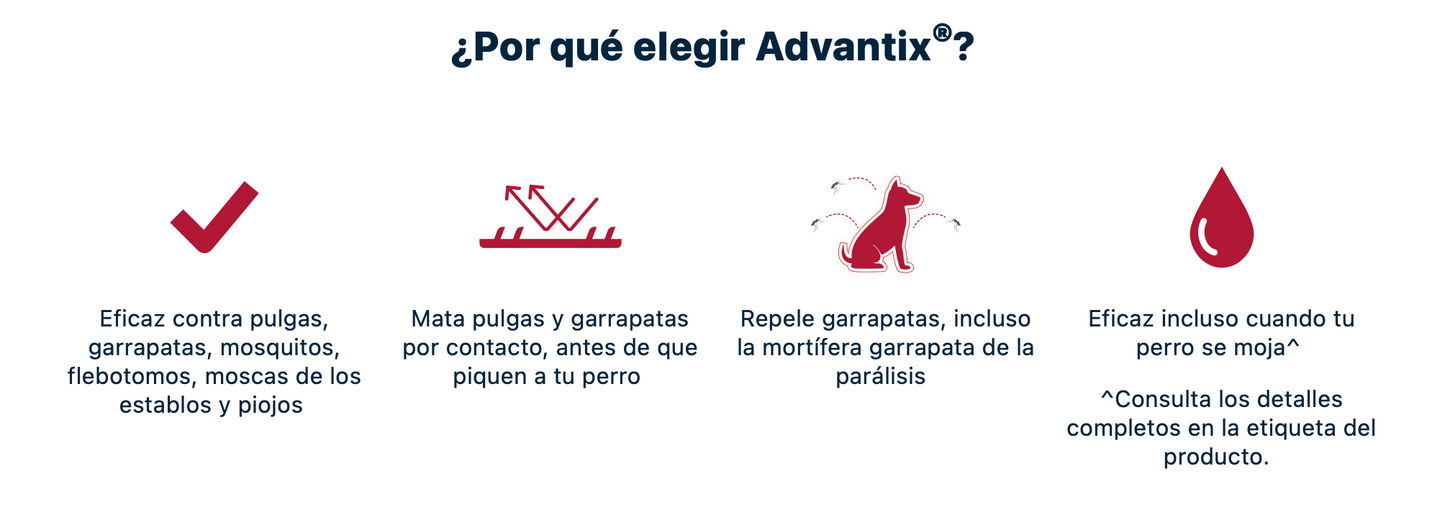 ¿Por qué elegir Advantix®?

Eficaz contra pulgas, garrapatas, mosquitos, flebotomos, moscas de los establos y piojos

Mata pulgas y garrapatas por contacto, antes de que piquen a tu perro

Repele garrapatas, incluso la mortífera garrapata de la parálisis

Eficaz incluso cuando tu perro se moja^

^Consulta los detalles completos en la etiqueta del producto.